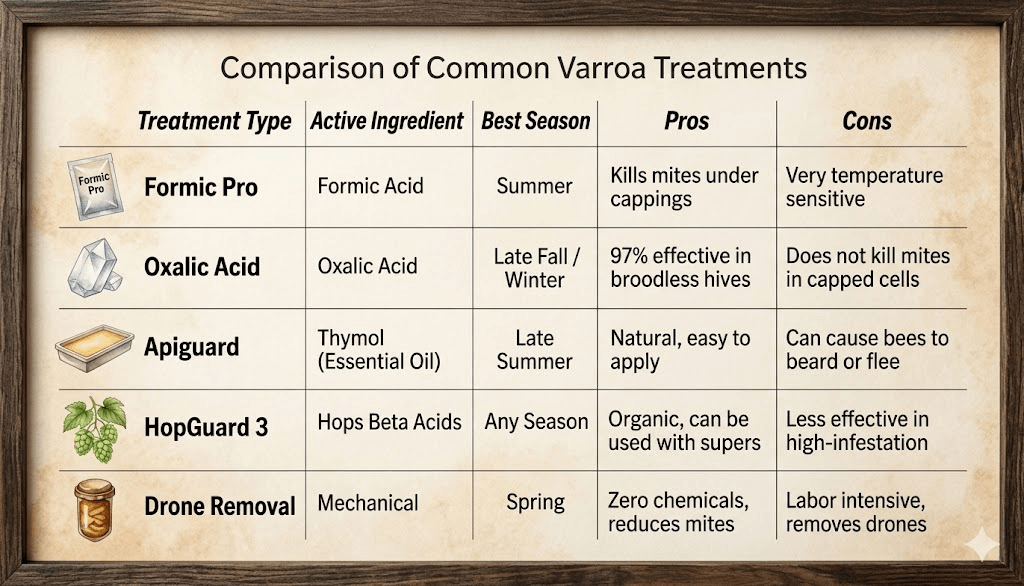 Comparison of Common Varroa Treatments

| Treatment Type | Active Ingredient | Best Season | Pros | Cons |
|---|---|---|---|---|
| Formic Pro Formic Pro | Formic Acid | Summer | Kills mites under cappings | Very temperature sensitive |
| Oxalic Acid | Oxalic Acid | Late Fall / Winter | 97% effective in broodless hives | Does not kill mites in capped cells |
| Apiguard | Thymol (Essential Oil) | Late Summer | Natural, easy to apply | Can cause bees to beard or flee |
| HopGuard 3 | Hops Beta Acids | Any Season | Organic, can be used with supers | Less effective in high-infestation |
| Drone Removal | Mechanical | Spring | Zero chemicals, reduces mites | Labor intensive, removes drones |